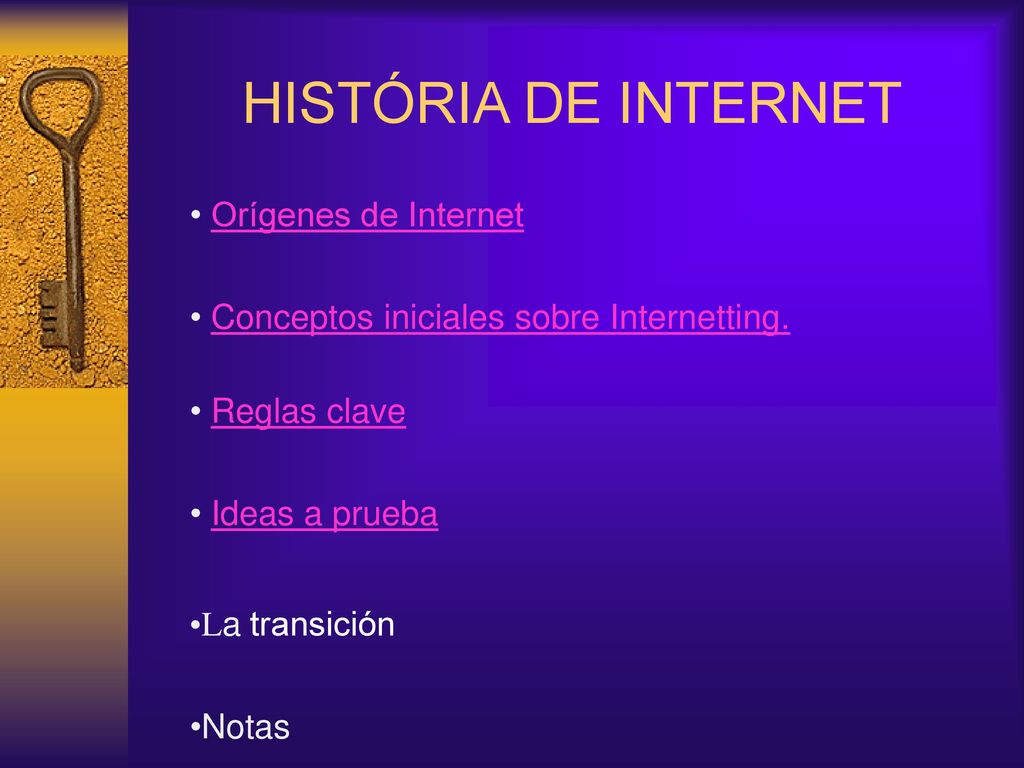 HISTÓRIA DE INTERNET

• Orígenes de Internet

• Conceptos iniciales sobre Internetting.

• Reglas clave

• Ideas a prueba

•La transición

•Notas